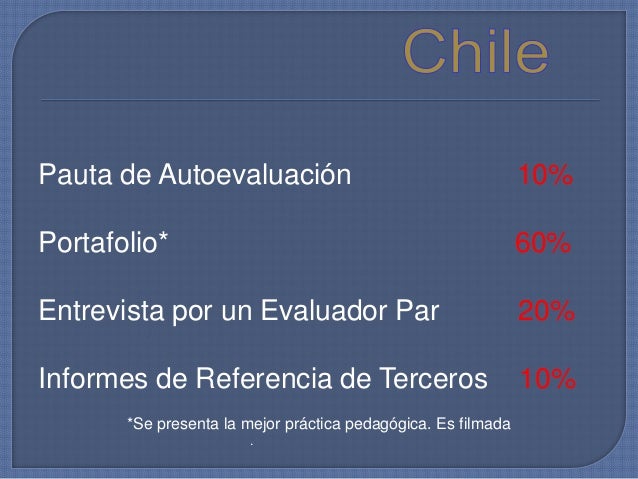 Chile

Pauta de Autoevaluación 10%

Portafolio* 60%

Entrevista por un Evaluador Par 20%

Informes de Referencia de Terceros 10%

*Se presenta la mejor práctica pedagógica. Es filmada

.